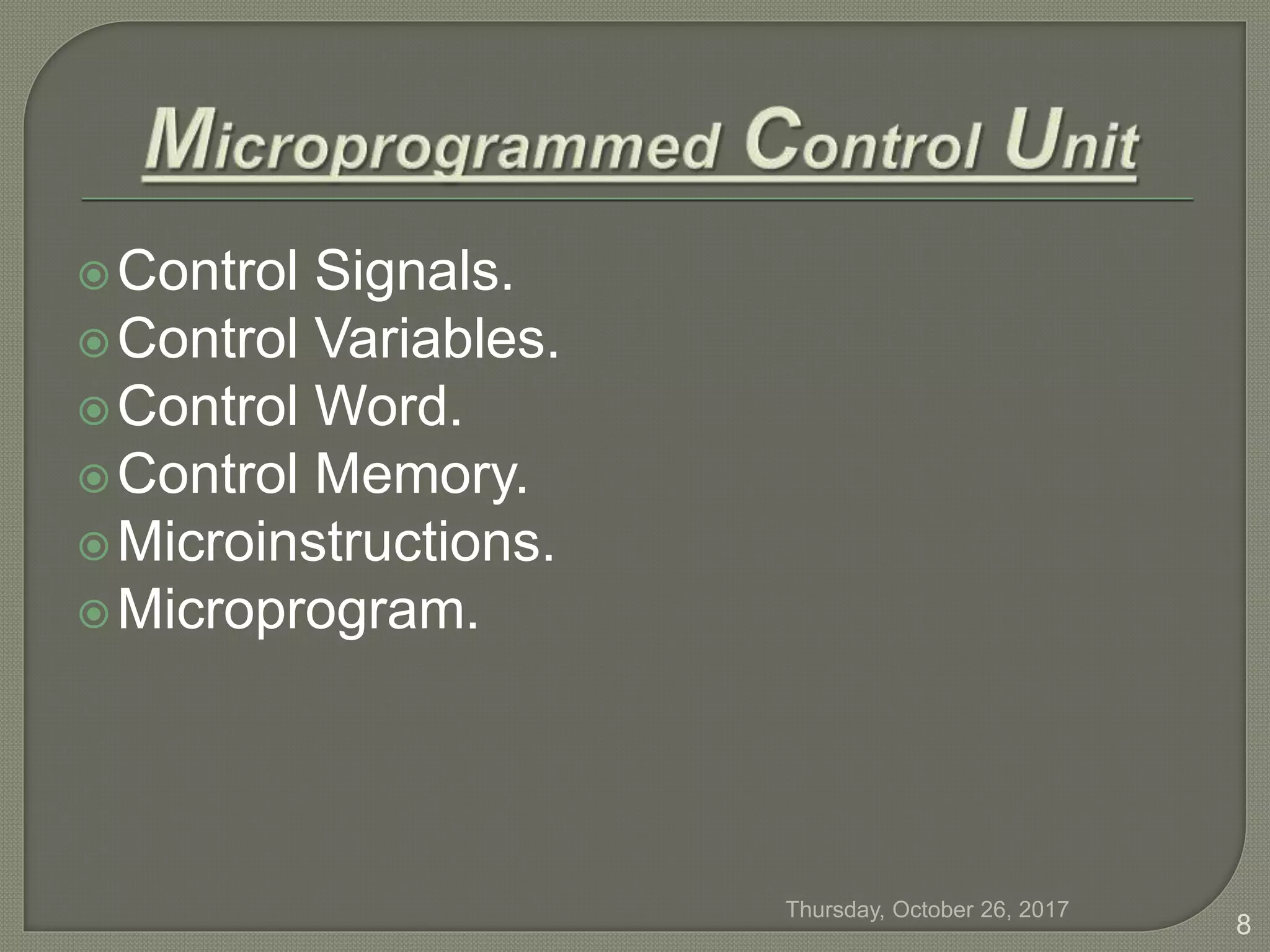 Microprogrammed Control Unit

Control Signals.
Control Variables.
Control Word.
Control Memory.
Microinstructions.
Microprogram.

Thursday, October 26, 2017

8